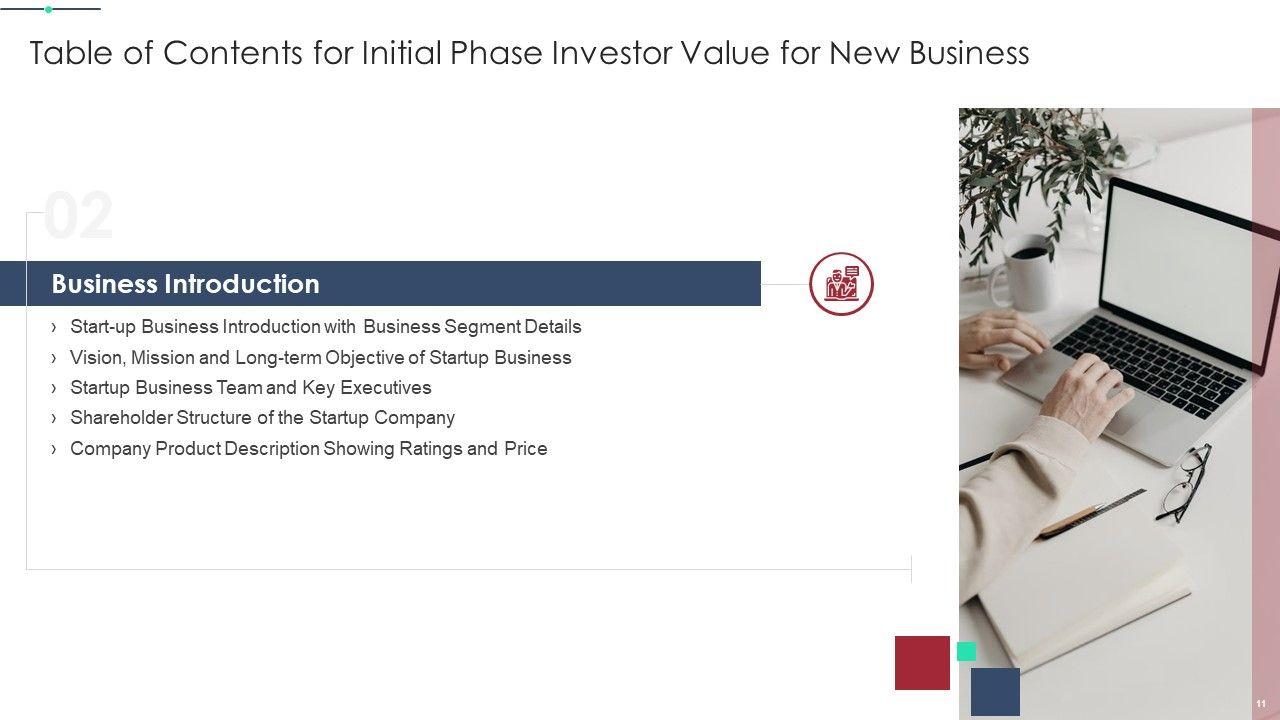 Table of Contents for Initial Phase Investor Value for New Business

02

Business Introduction

› Start-up Business Introduction with Business Segment Details
› Vision, Mission and Long-term Objective of Startup Business
› Startup Business Team and Key Executives
› Shareholder Structure of the Startup Company
› Company Product Description Showing Ratings and Price

11